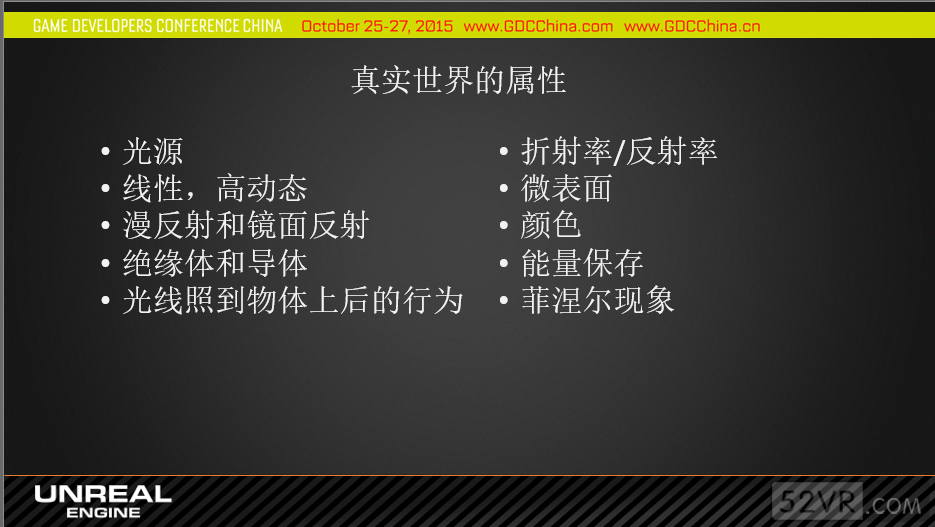 GAME DEVELOPERS CONFERENCE CHINA October 25-27, 2015 www.GDCChina.com www.GDCChina.cn

真实世界的属性

• 光源
• 线性，高动态
• 漫反射和镜面反射
• 绝缘体和导体
• 光线照到物体上后的行为

• 折射率/反射率
• 微表面
• 颜色
• 能量保存
• 菲涅尔现象

UNREAL ENGINE

52VR.COM